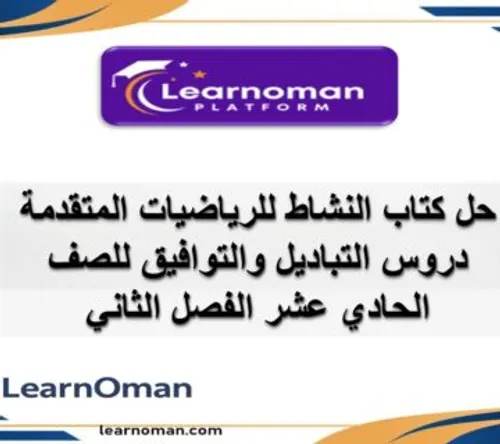 Learnoman
PLATFORM

حل كتاب النشاط للرياضيات المتقدمة دروس التباديل والتوافيق للصف الحادي عشر الفصل الثاني

LearnOman

learnoman.com